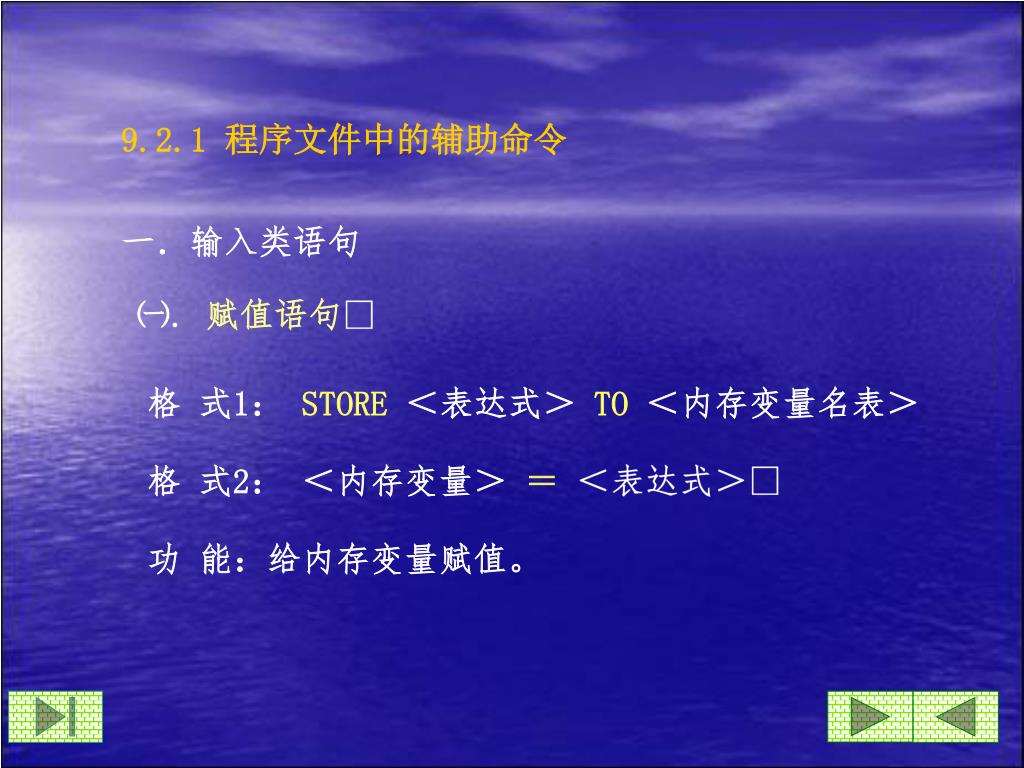 9.2.1 程序文件中的辅助命令

一．输入类语句

㈠. 赋值语句□

格 式1： STORE ＜表达式＞ TO ＜内存变量名表＞

格 式2： ＜内存变量＞ ＝ ＜表达式＞□

功 能：给内存变量赋值。